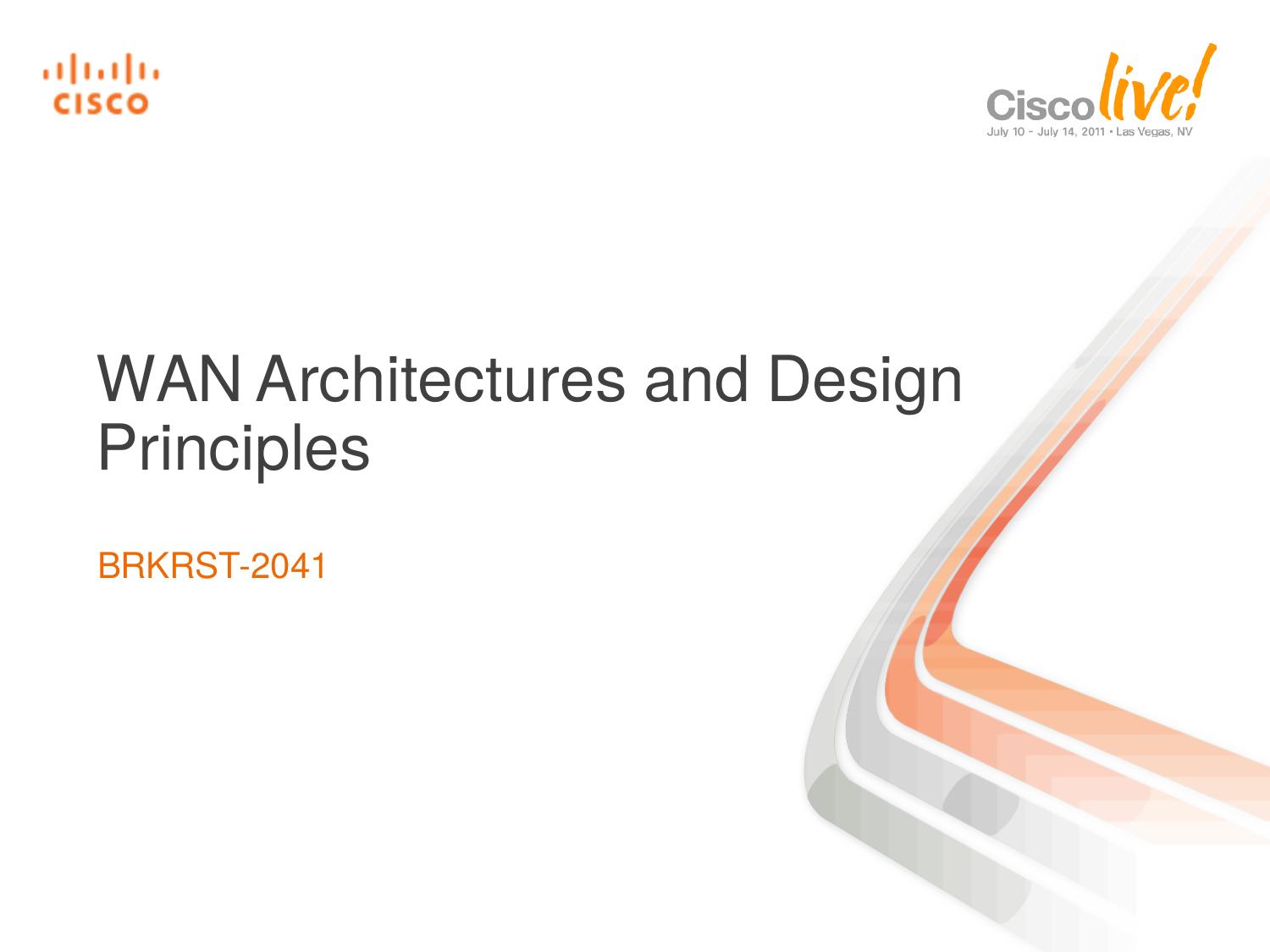 CISCO

Cisco live!
July 10 - July 14, 2011 • Las Vegas, NV

WAN Architectures and Design Principles

BRKRST-2041